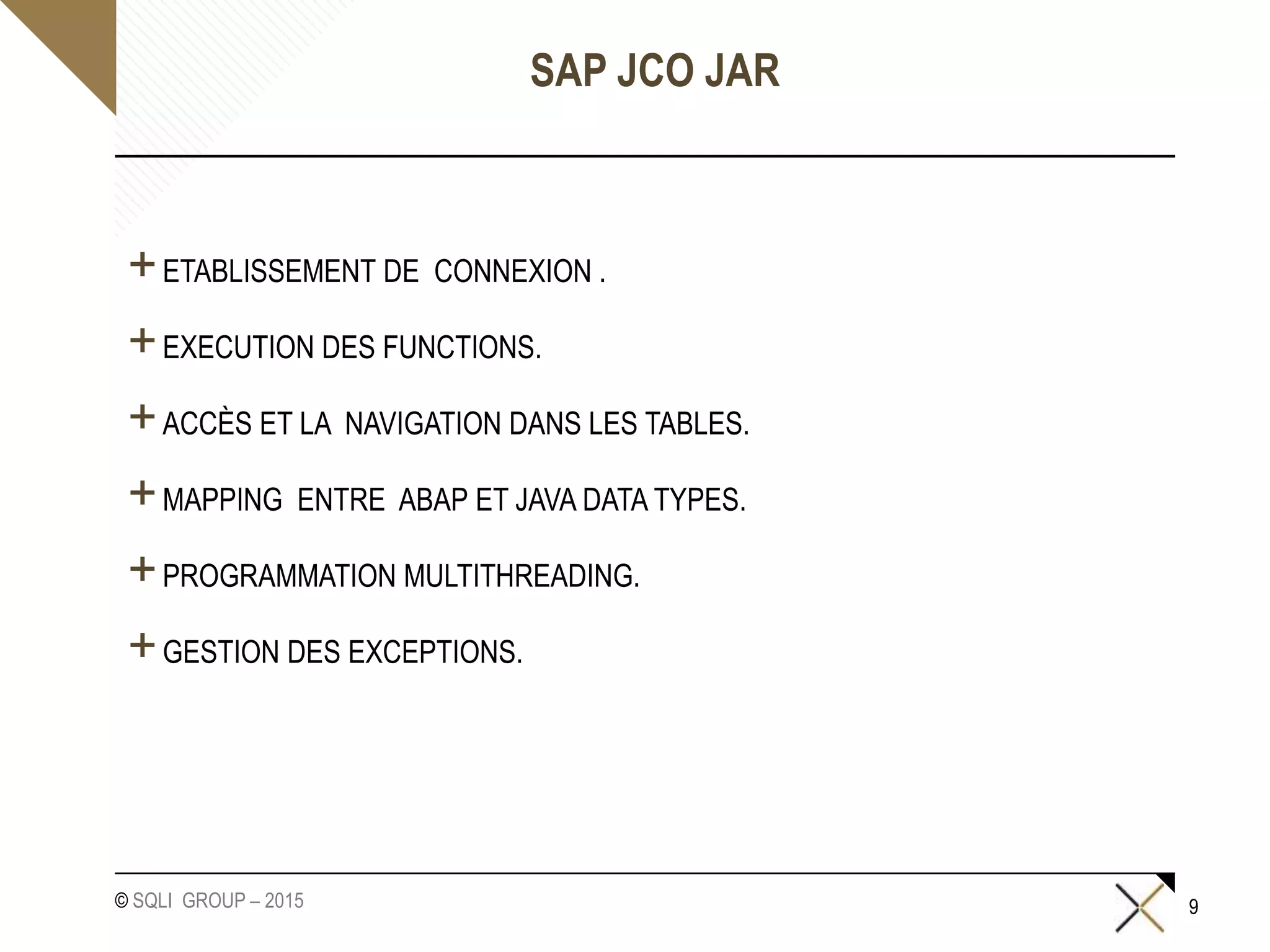 SAP JCO JAR

+ ETABLISSEMENT DE CONNEXION .

+ EXECUTION DES FUNCTIONS.

+ ACCÈS ET LA NAVIGATION DANS LES TABLES.

+ MAPPING ENTRE ABAP ET JAVA DATA TYPES.

+ PROGRAMMATION MULTITHREADING.

+ GESTION DES EXCEPTIONS.

© SQLI GROUP – 2015

9